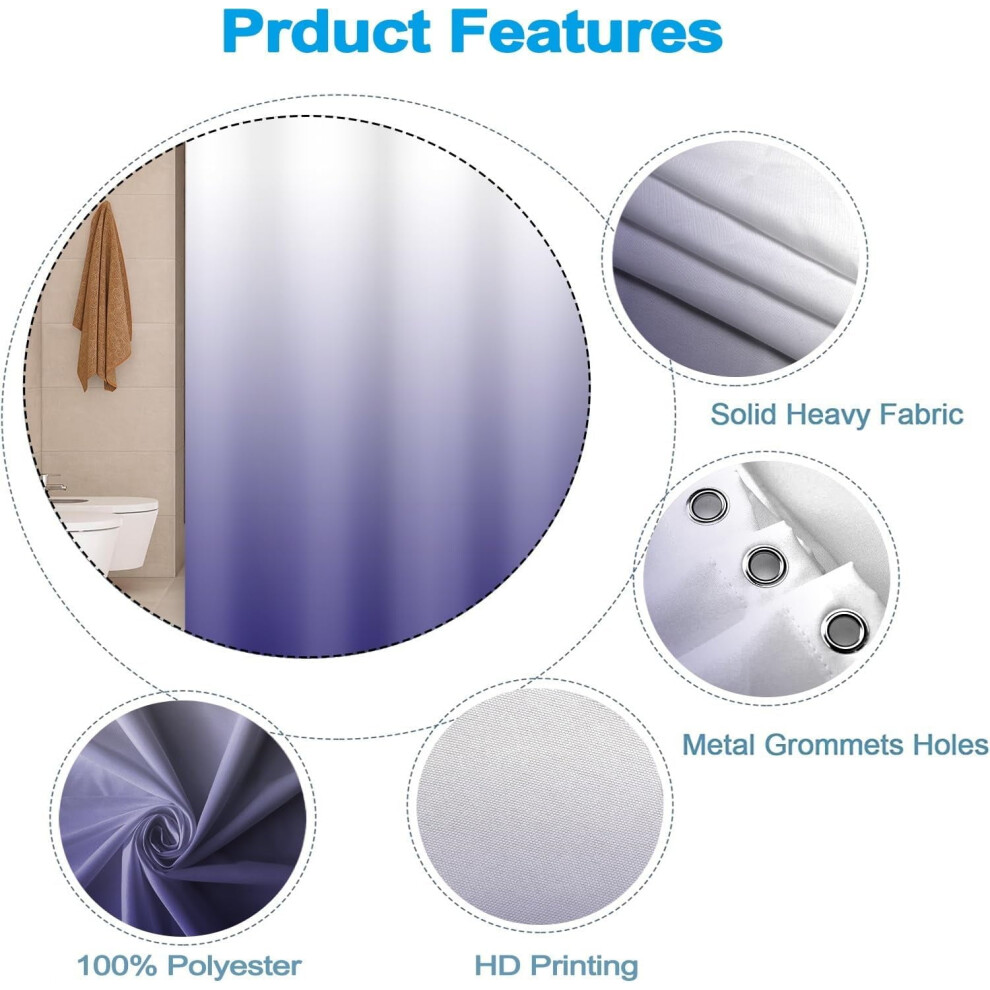 Prduct Features

Solid Heavy Fabric

Metal Grommets Holes

100% Polyester

HD Printing